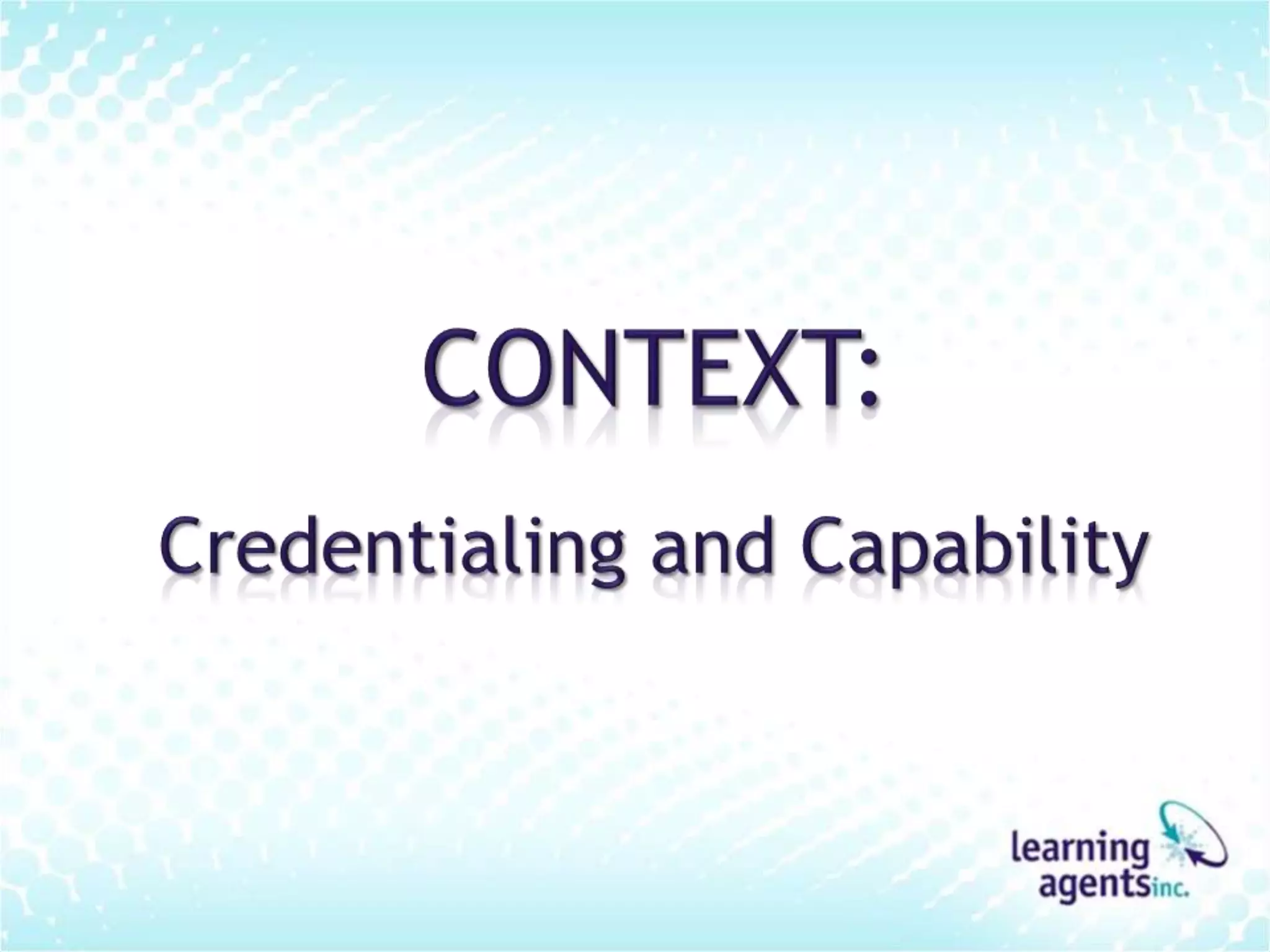 CONTEXT:

Credentialing and Capability

learning agentsinc.